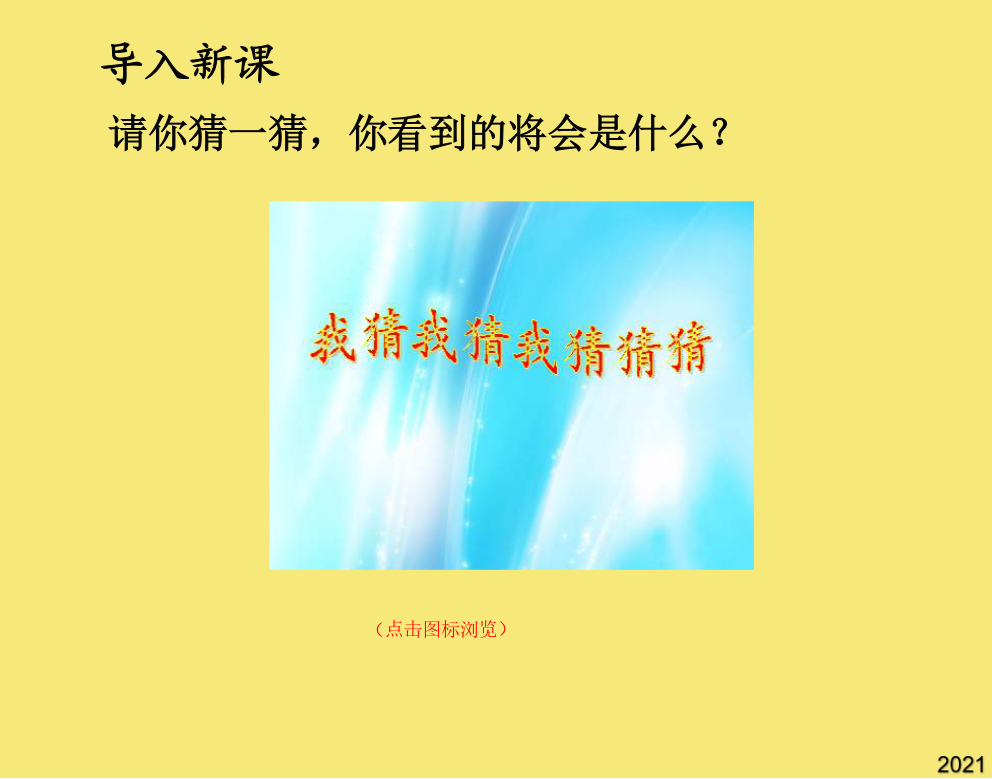 导入新课

请你猜一猜，你看到的将会是什么？

我猜我猜我猜猜猜

（点击图标浏览）

2021